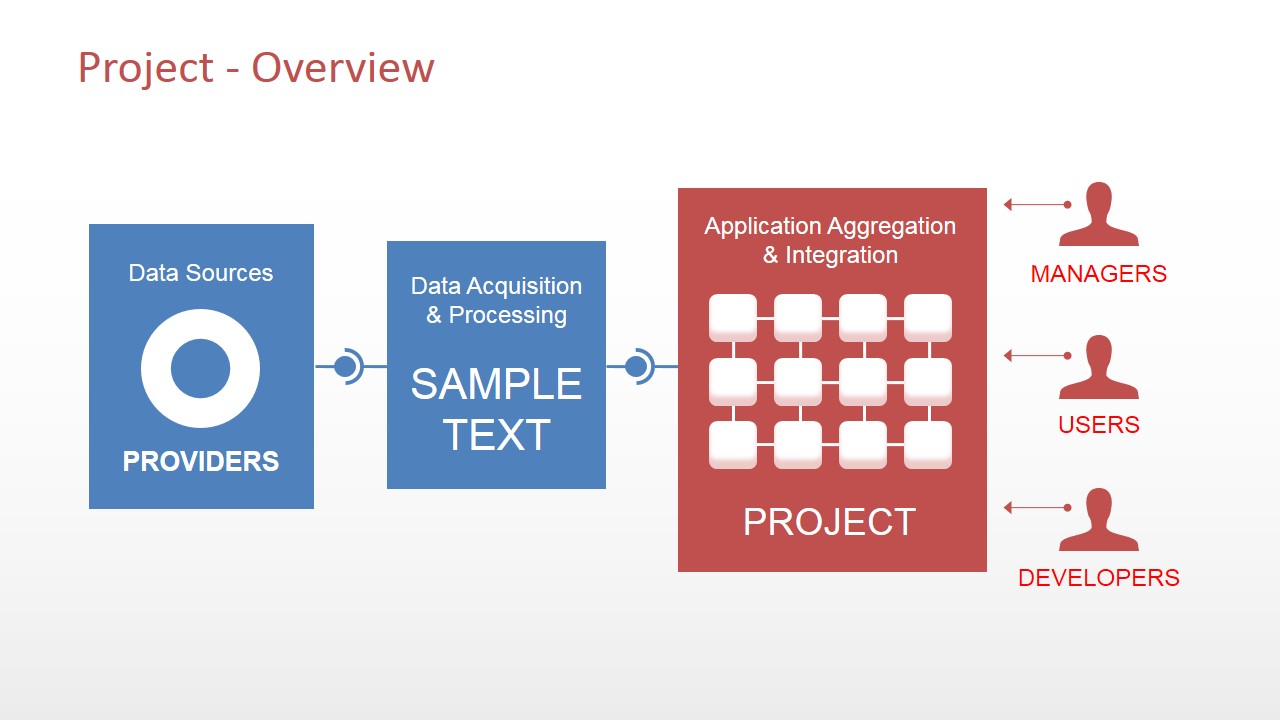 Project - Overview

Data Sources

PROVIDERS

Data Acquisition & Processing

SAMPLE TEXT

Application Aggregation & Integration

PROJECT

MANAGERS

USERS

DEVELOPERS